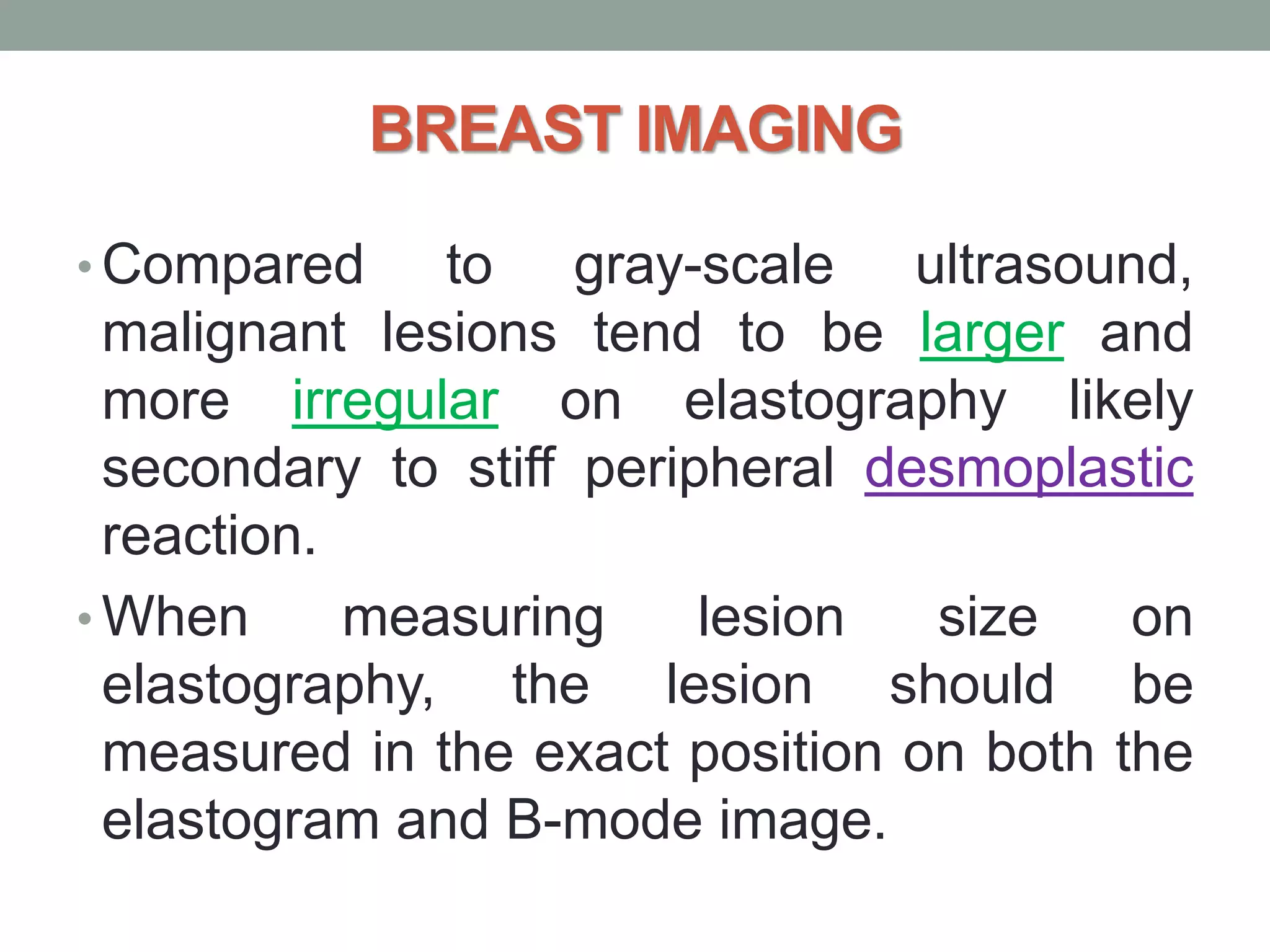 BREAST IMAGING

• Compared to gray-scale ultrasound, malignant lesions tend to be larger and more irregular on elastography likely secondary to stiff peripheral desmoplastic reaction.

• When measuring lesion size on elastography, the lesion should be measured in the exact position on both the elastogram and B-mode image.